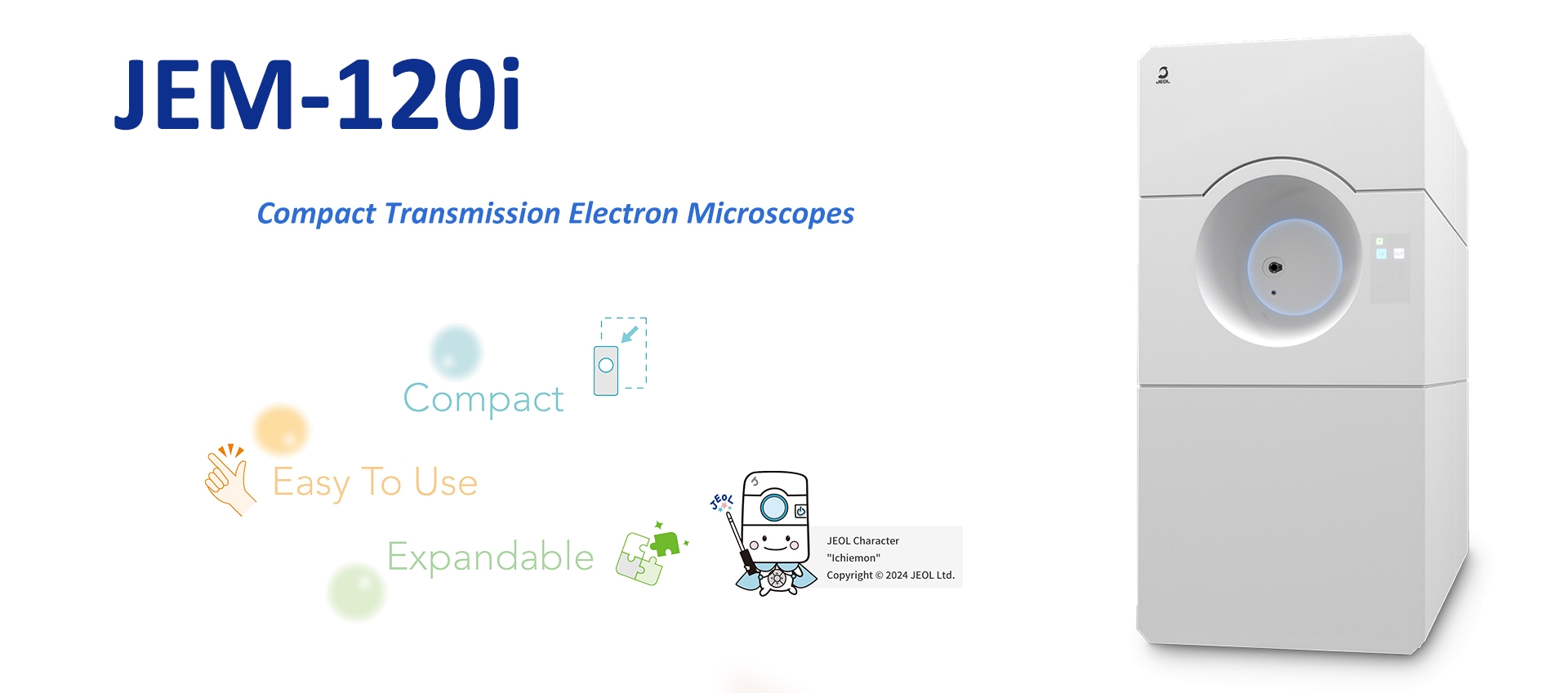 JEM-120i

Compact Transmission Electron Microscopes

Compact

Easy To Use

Expandable

JEOL

JEOL Character "Ichiemon" Copyright © 2024 JEOL Ltd.

JEOL